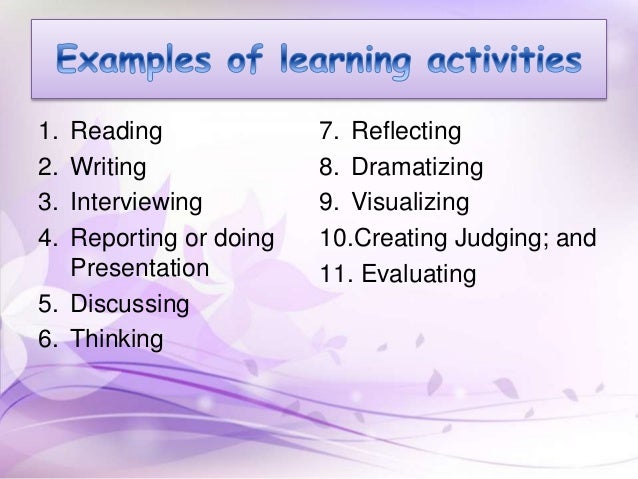 Examples of learning activities

1. Reading
2. Writing
3. Interviewing
4. Reporting or doing Presentation
5. Discussing
6. Thinking

7. Reflecting
8. Dramatizing
9. Visualizing
10.Creating Judging; and
11. Evaluating